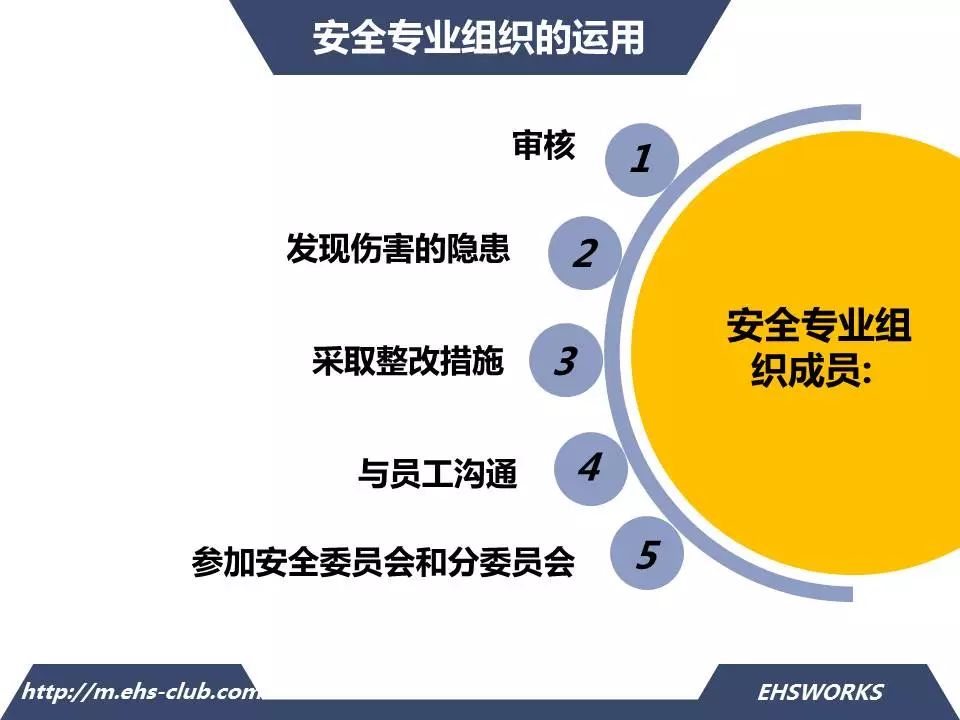 安全专业组织的运用

审核 1

发现伤害的隐患 2

采取整改措施 3

与员工沟通 4

参加安全委员会和分委员会 5

安全专业组织成员:

http://m.ehs-club.com

EHSWORKS